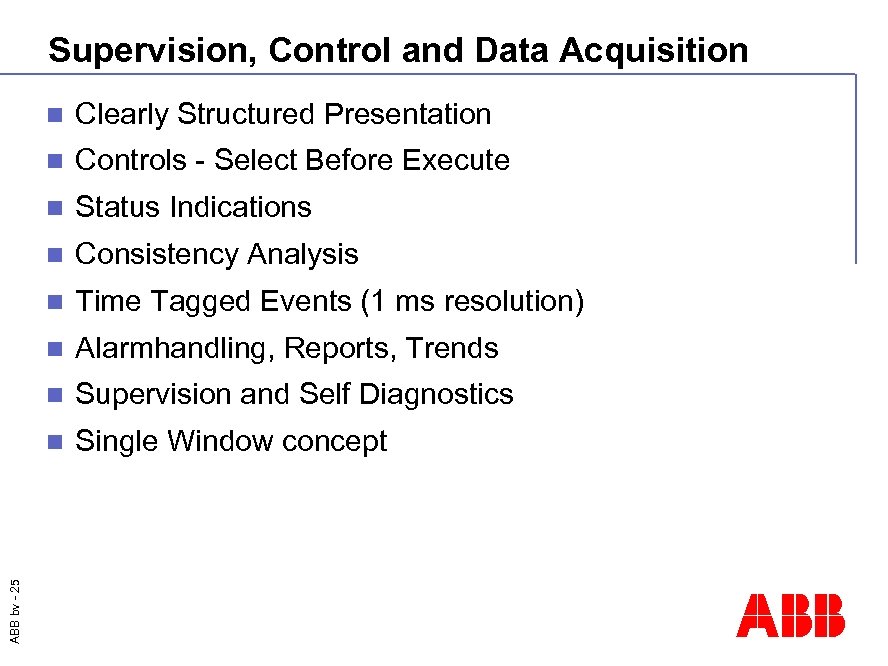 Supervision, Control and Data Acquisition

Clearly Structured Presentation

Controls - Select Before Execute

Status Indications

Consistency Analysis

Time Tagged Events (1 ms resolution)

Alarmhandling, Reports, Trends

Supervision and Self Diagnostics

Single Window concept

ABB bv - 25

ABB